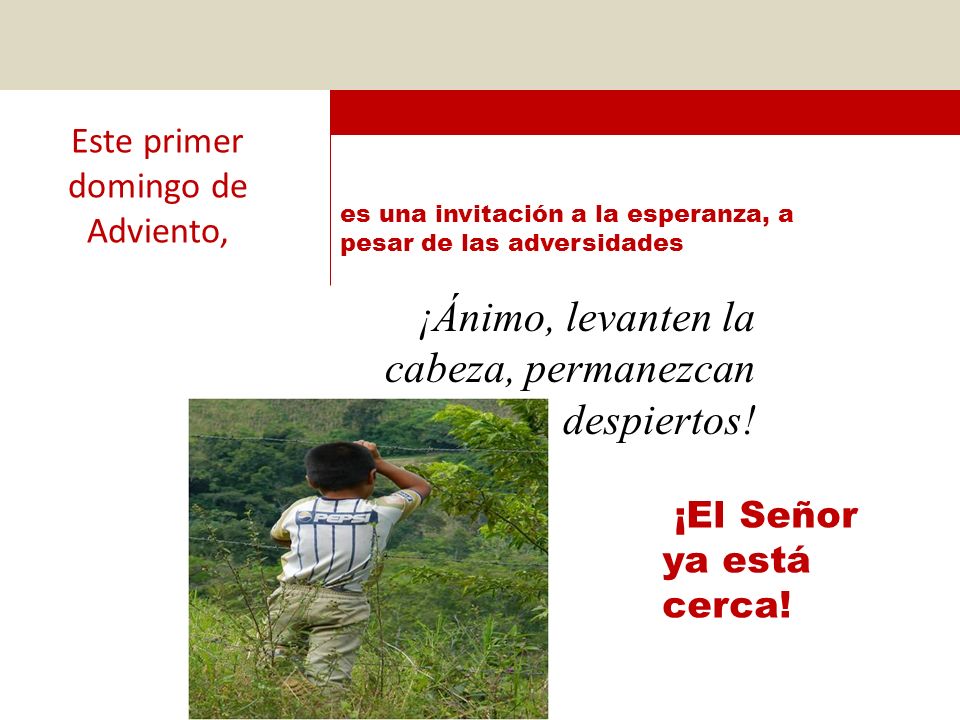 Este primer domingo de Adviento,

es una invitación a la esperanza, a pesar de las adversidades

¡Ánimo, levanten la cabeza, permanezcan despiertos!

PEPSI

¡El Señor ya está cerca!